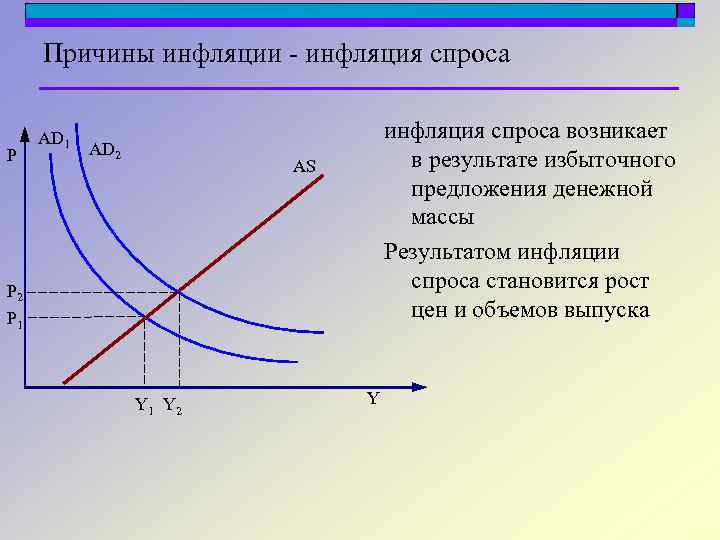 Причины инфляции - инфляция спроса

P

$AD_1$

$AD_2$

AS

$P_2$

$P_1$

$Y_1$ $Y_2$

Y

инфляция спроса возникает в результате избыточного предложения денежной массы

Результатом инфляции спроса становится рост цен и объемов выпуска